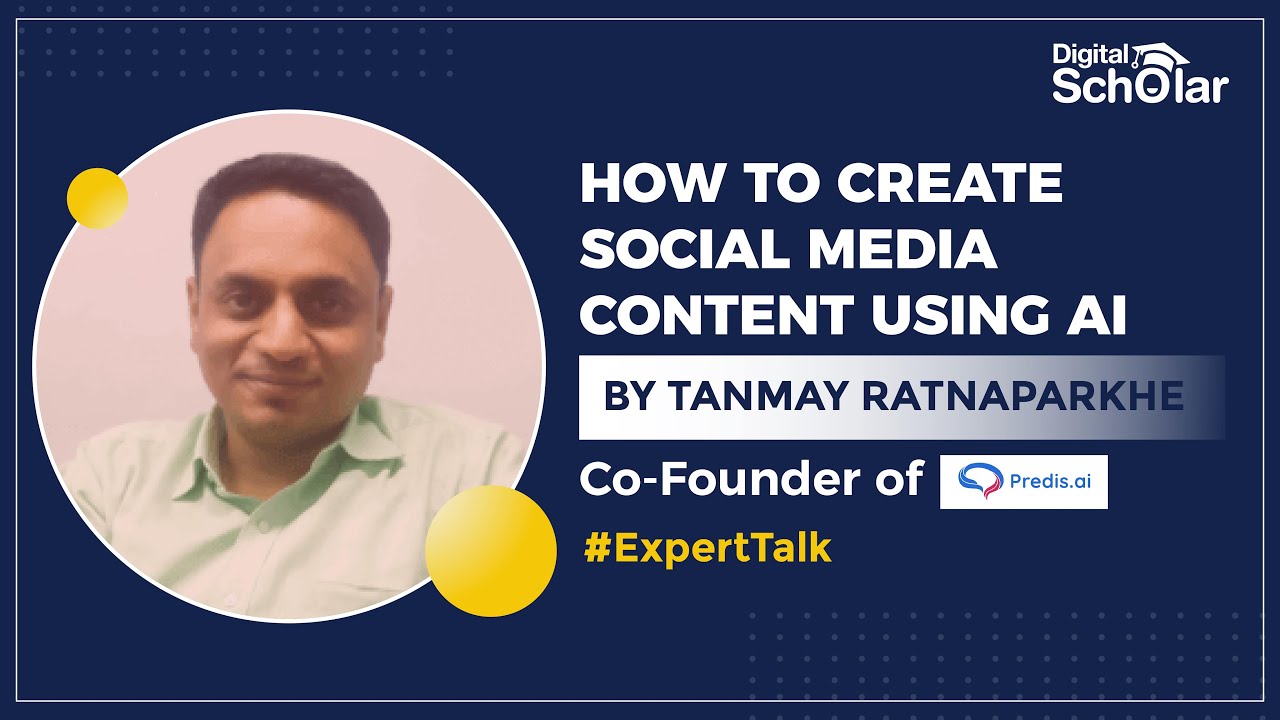 Digital Scholar

HOW TO CREATE SOCIAL MEDIA CONTENT USING AI

BY TANMAY RATNAPARKHE

Co-Founder of Predis.ai

#ExpertTalk